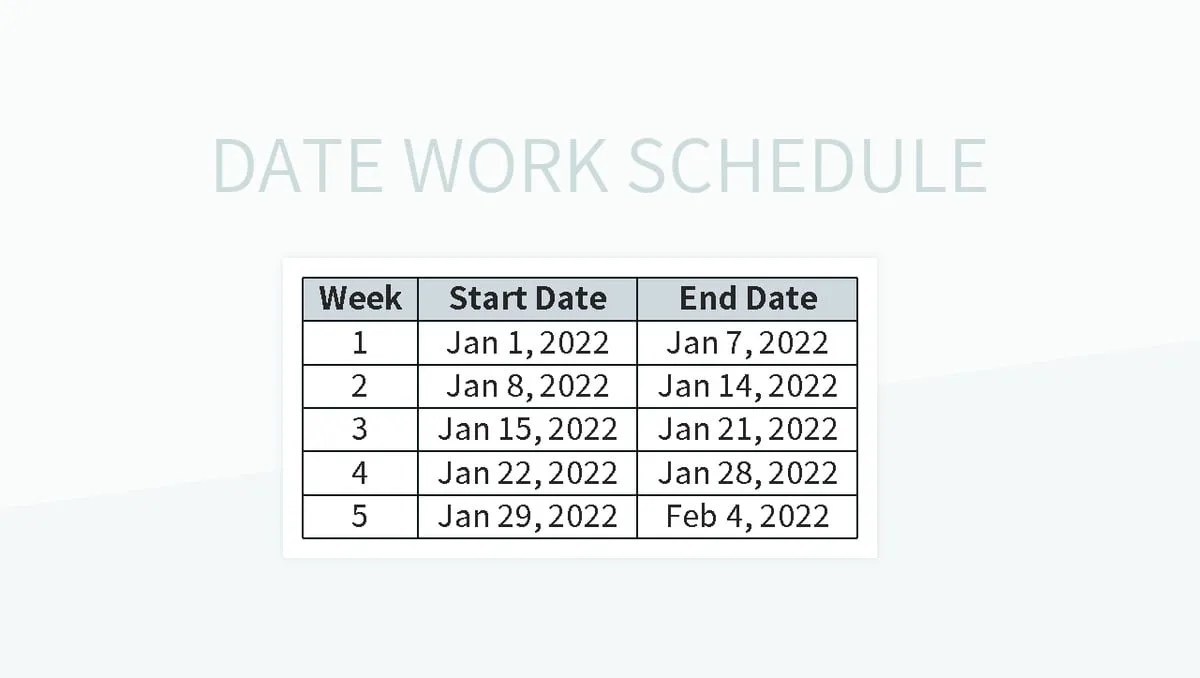 DATE WORK SCHEDULE

| Week | Start Date | End Date |
|---|---|---|
| 1 | Jan 1, 2022 | Jan 7, 2022 |
| 2 | Jan 8, 2022 | Jan 14, 2022 |
| 3 | Jan 15, 2022 | Jan 21, 2022 |
| 4 | Jan 22, 2022 | Jan 28, 2022 |
| 5 | Jan 29, 2022 | Feb 4, 2022 |